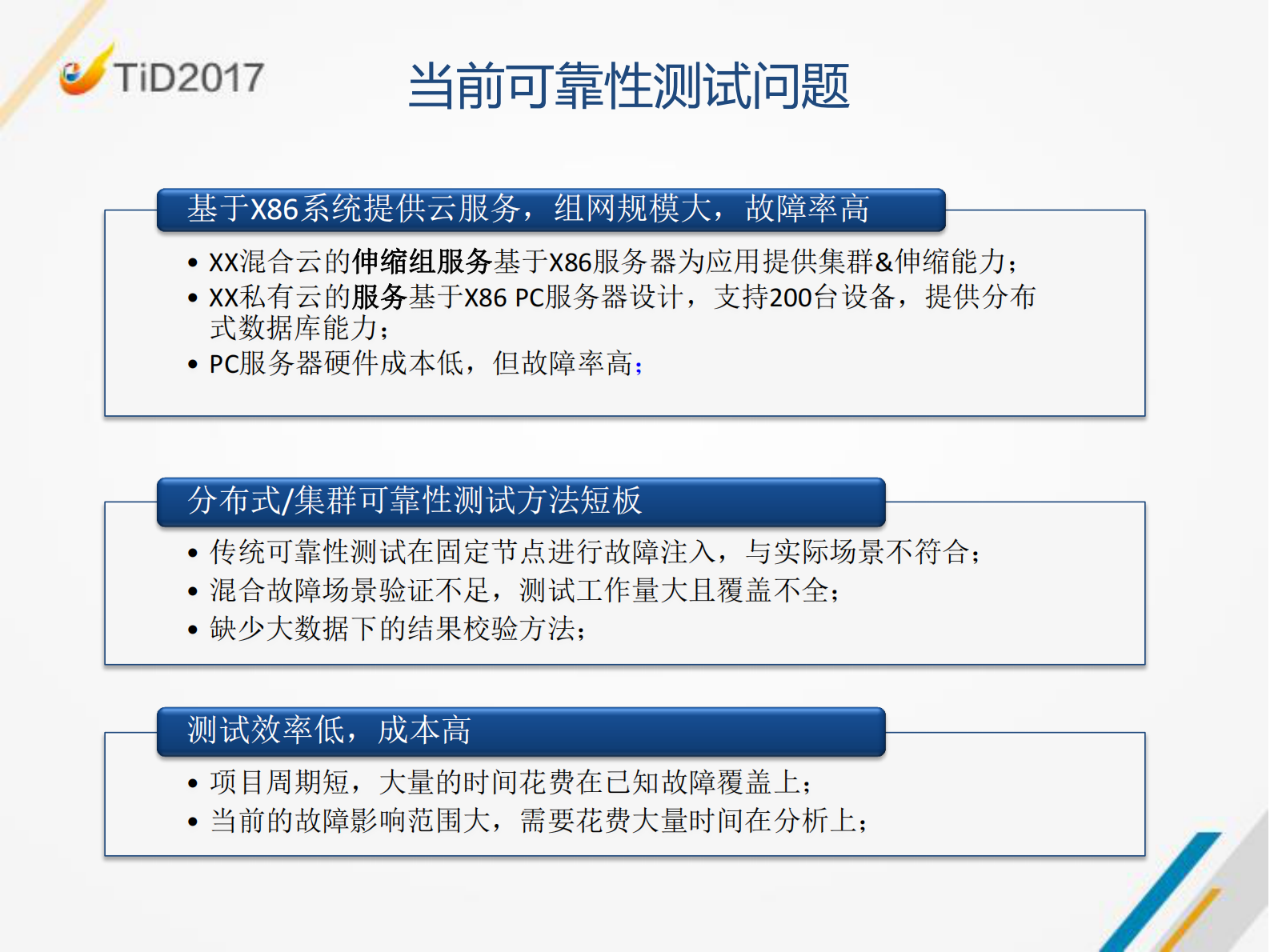 TiD2017

当前可靠性测试问题

基于X86系统提供云服务，组网规模大，故障率高

• XX混合云的伸缩组服务基于X86服务器为应用提供集群&伸缩能力；
• XX私有云的服务基于X86 PC服务器设计，支持200台设备，提供分布式数据库能力；
• PC服务器硬件成本低，但故障率高；

分布式/集群可靠性测试方法短板

• 传统可靠性测试在固定节点进行故障注入，与实际场景不符合；
• 混合故障场景验证不足，测试工作量大且覆盖不全；
• 缺少大数据下的结果校验方法；

测试效率低，成本高

• 项目周期短，大量的时间花费在已知故障覆盖上；
• 当前的故障影响范围大，需要花费大量时间在分析上；